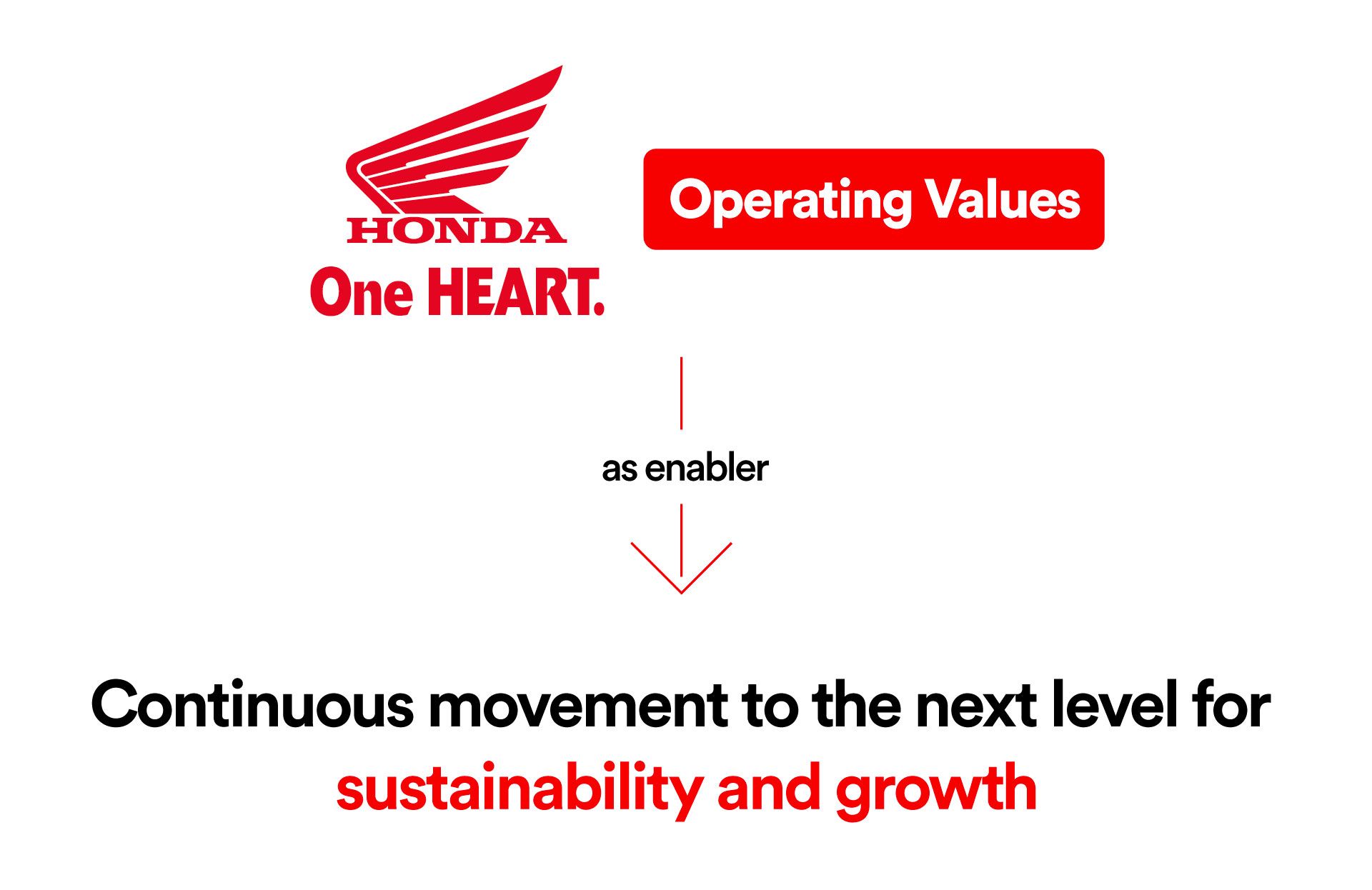 HONDA
One HEART.

Operating Values

as enabler

Continuous movement to the next level for sustainability and growth